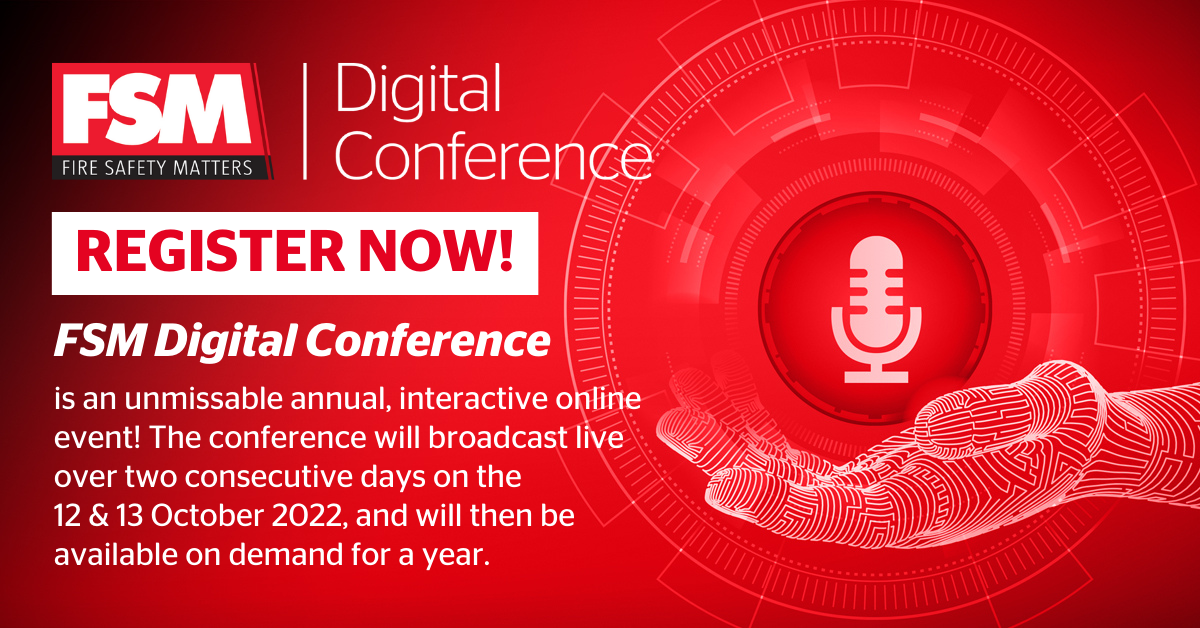 FSM
FIRE SAFETY MATTERS

Digital Conference

REGISTER NOW!

FSM Digital Conference

is an unmissable annual, interactive online event! The conference will broadcast live over two consecutive days on the 12 & 13 October 2022, and will then be available on demand for a year.